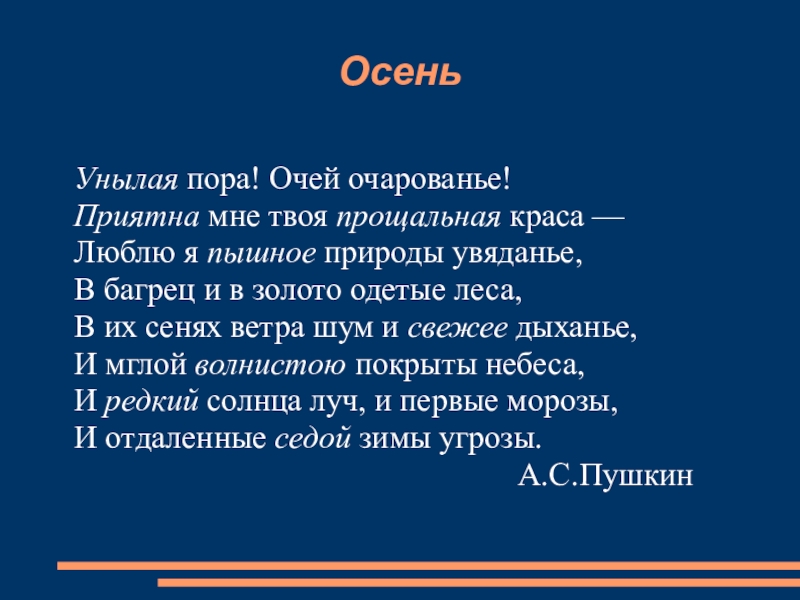 Осень

Унылая пора! Очей очарованье!
Приятна мне твоя прощальная краса —
Люблю я пышное природы увяданье,
В багрец и в золото одетые леса,
В их сенях ветра шум и свежее дыханье,
И мглой волнистою покрыты небеса,
И редкий солнца луч, и первые морозы,
И отдаленные седой зимы угрозы.
А.С.Пушкин